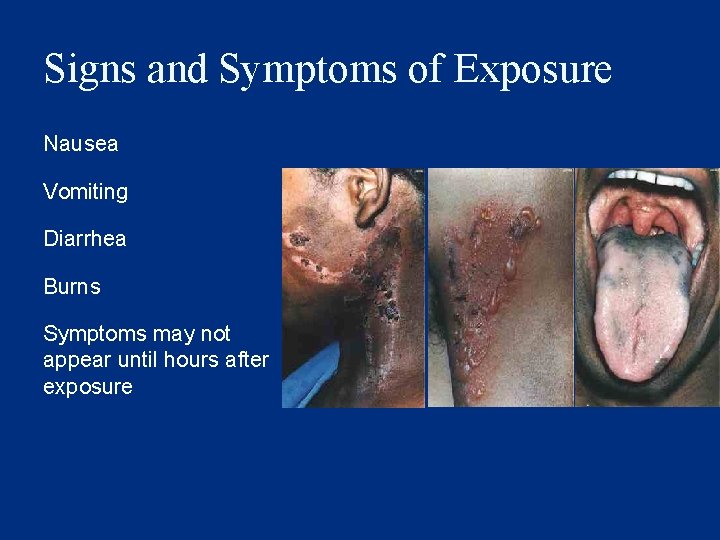 Signs and Symptoms of Exposure

Nausea

Vomiting

Diarrhea

Burns

Symptoms may not appear until hours after exposure